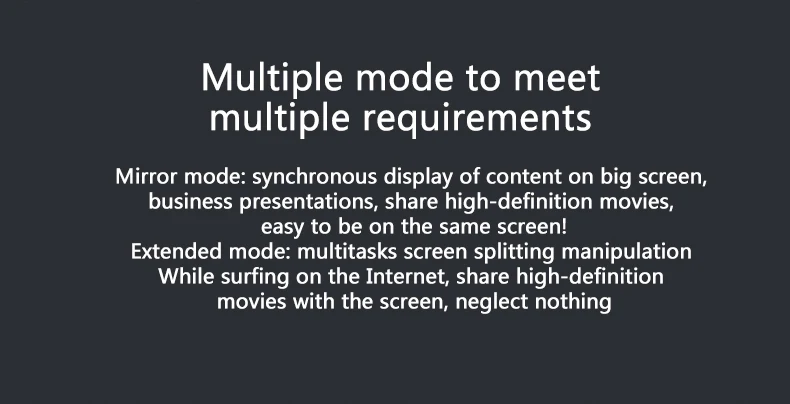 Multiple mode to meet multiple requirements

Mirror mode: synchronous display of content on big screen, business presentations, share high-definition movies, easy to be on the same screen!
Extended mode: multitasks screen splitting manipulation
While surfing on the Internet, share high-definition movies with the screen, neglect nothing